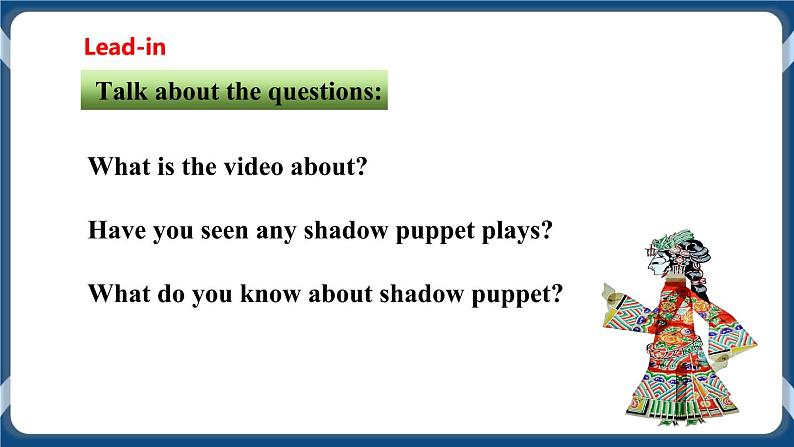 Lead-in

Talk about the questions:

What is the video about?

Have you seen any shadow puppet plays?

What do you know about shadow puppet?